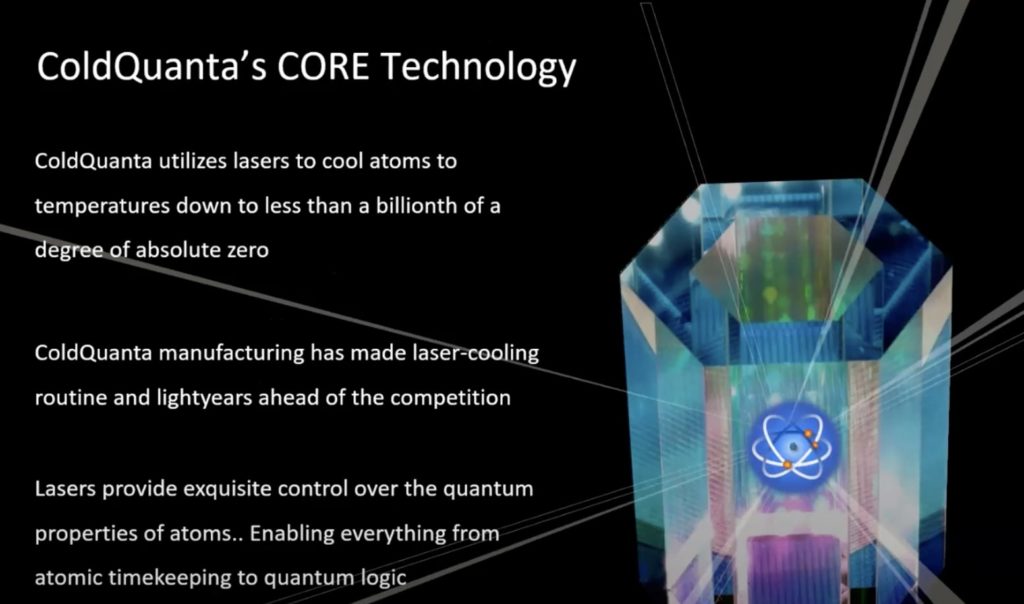 ColdQuanta's CORE Technology

ColdQuanta utilizes lasers to cool atoms to temperatures down to less than a billionth of a degree of absolute zero

ColdQuanta manufacturing has made laser-cooling routine and lightyears ahead of the competition

Lasers provide exquisite control over the quantum properties of atoms.. Enabling everything from atomic timekeeping to quantum logic